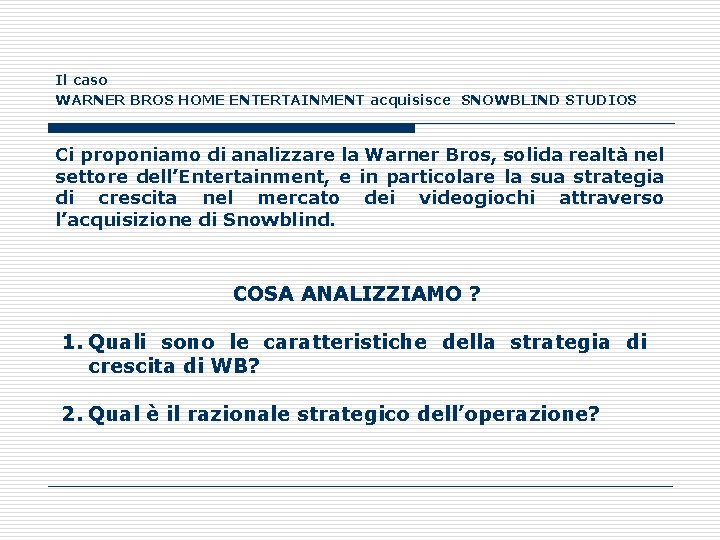 Il caso
WARNER BROS HOME ENTERTAINMENT acquisisce SNOWBLIND STUDIOS

Ci proponiamo di analizzare la Warner Bros, solida realtà nel settore dell'Entertainment, e in particolare la sua strategia di crescita nel mercato dei videogiochi attraverso l'acquisizione di Snowblind.

COSA ANALIZZIAMO ?

1. Quali sono le caratteristiche della strategia di crescita di WB?

2. Qual è il razionale strategico dell'operazione?